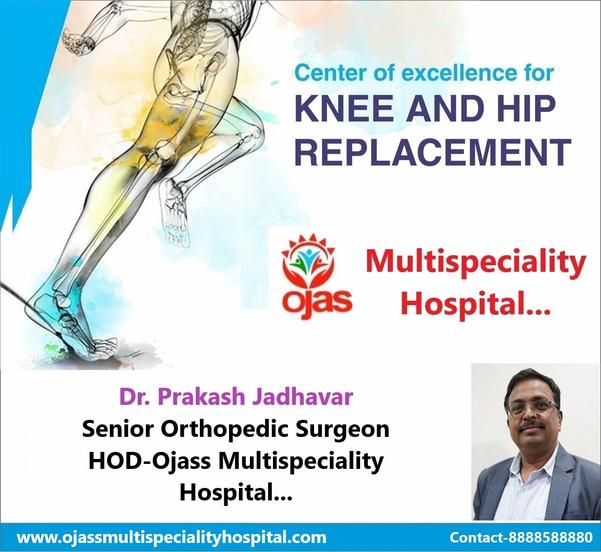 Center of excellence for
KNEE AND HIP REPLACEMENT

ojas Multispeciality Hospital...

Dr. Prakash Jadhavar
Senior Orthopedic Surgeon
HOD-Ojass Multispeciality Hospital...

www.ojassmultispecialityhospital.com Contact-8888588880